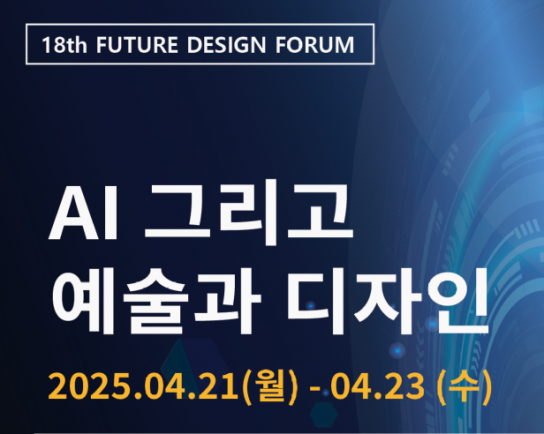 18th FUTURE DESIGN FORUM

AI 그리고
예술과 디자인

2025.04.21(월) - 04.23 (수)